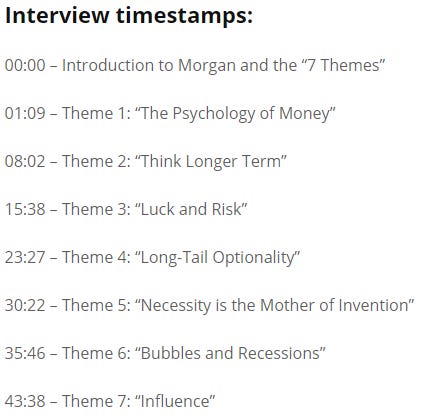 Interview timestamps:

00:00 – Introduction to Morgan and the “7 Themes”

01:09 – Theme 1: “The Psychology of Money”

08:02 – Theme 2: “Think Longer Term”

15:38 – Theme 3: “Luck and Risk”

23:27 – Theme 4: “Long-Tail Optionality”

30:22 – Theme 5: “Necessity is the Mother of Invention”

35:46 – Theme 6: “Bubbles and Recessions”

43:38 – Theme 7: “Influence”